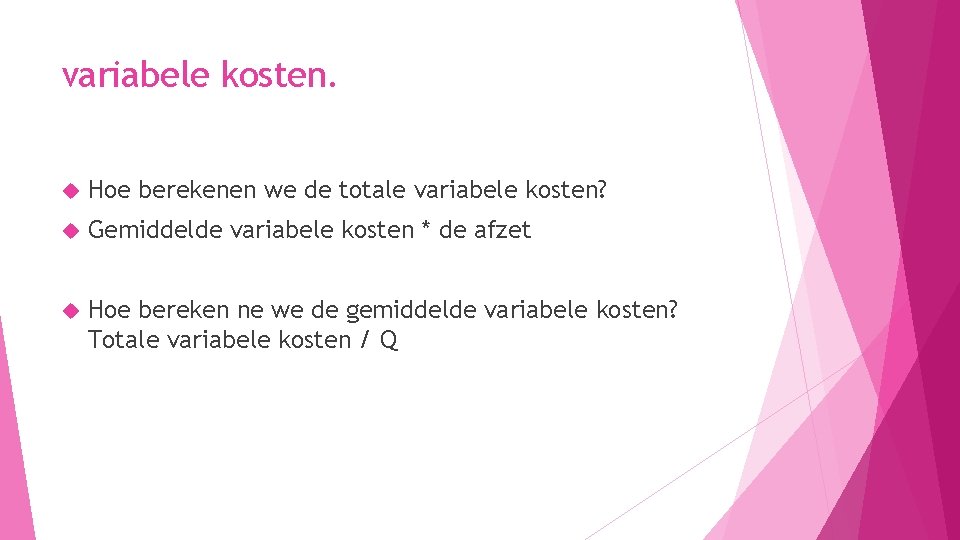 variabele kosten.

Hoe berekenen we de totale variabele kosten?

Gemiddelde variabele kosten * de afzet

Hoe bereken ne we de gemiddelde variabele kosten? Totale variabele kosten / Q